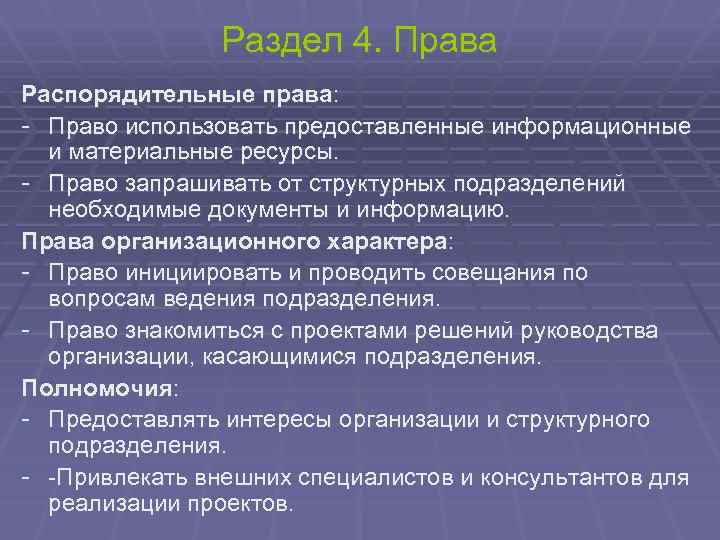 Раздел 4. Права

Распорядительные права:

- Право использовать предоставленные информационные и материальные ресурсы.
- Право запрашивать от структурных подразделений необходимые документы и информацию.

Права организационного характера:

- Право инициировать и проводить совещания по вопросам ведения подразделения.
- Право знакомиться с проектами решений руководства организации, касающимися подразделения.

Полномочия:

- Предоставлять интересы организации и структурного подразделения.
- -Привлекать внешних специалистов и консультантов для реализации проектов.